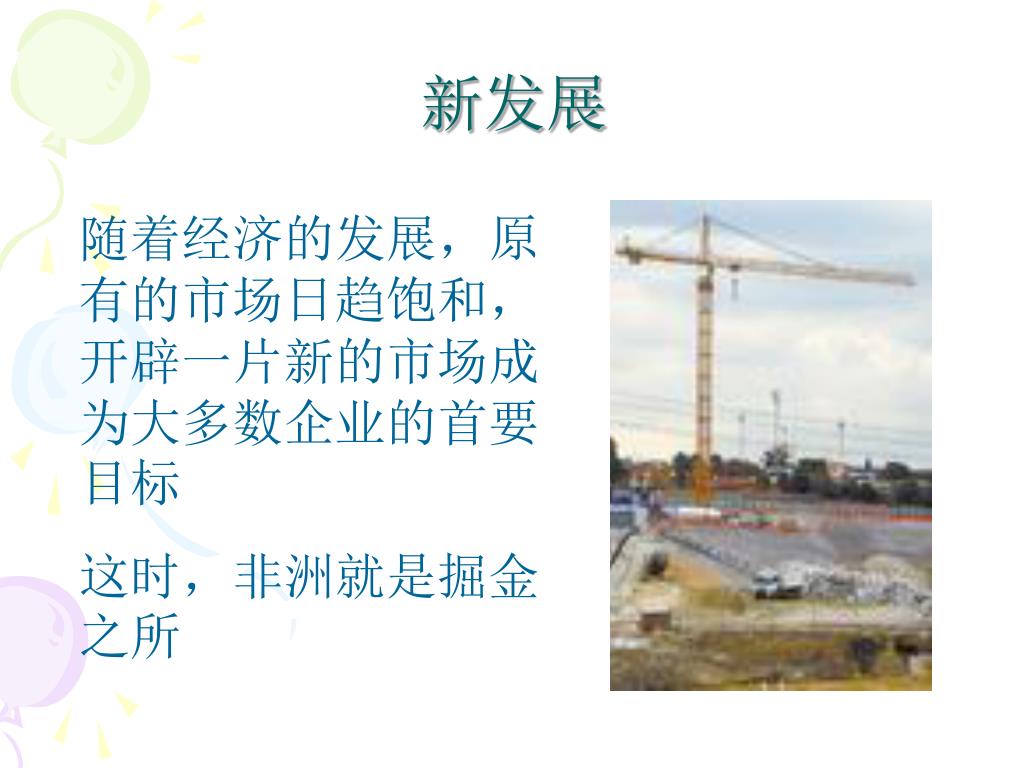 新发展

随着经济的发展，原有的市场日趋饱和，开辟一片新的市场成为大多数企业的首要目标

这时，非洲就是掘金之所